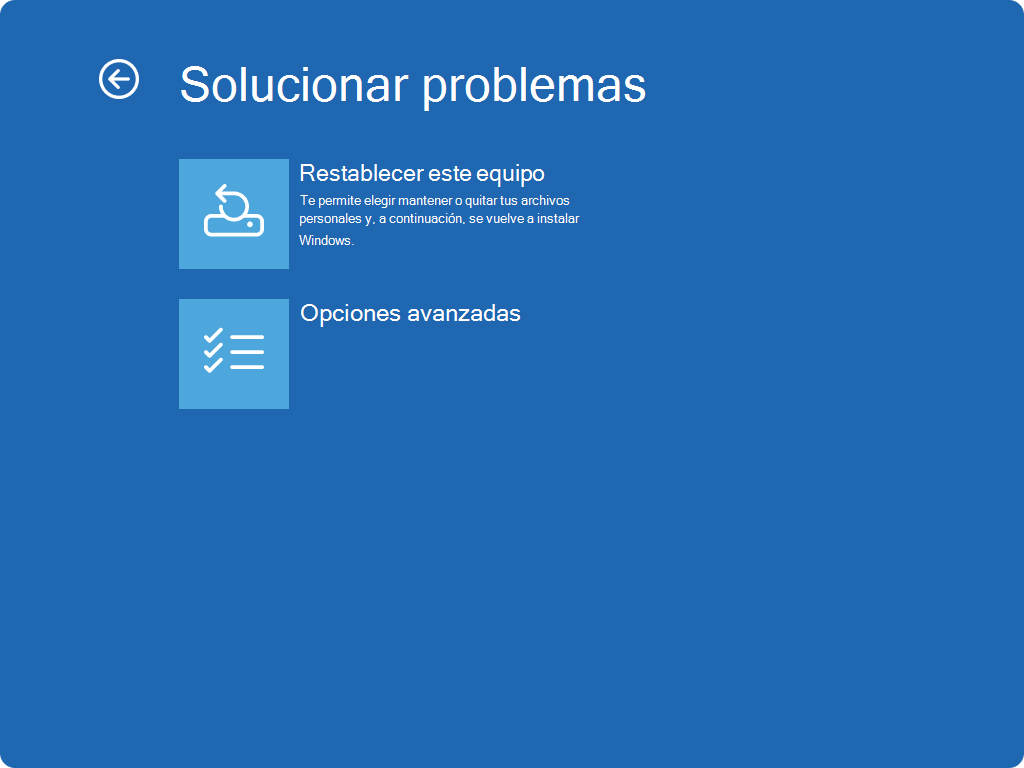 Solucionar problemas

Restablecer este equipo
Te permite elegir mantener o quitar tus archivos personales y, a continuación, se vuelve a instalar Windows.

Opciones avanzadas